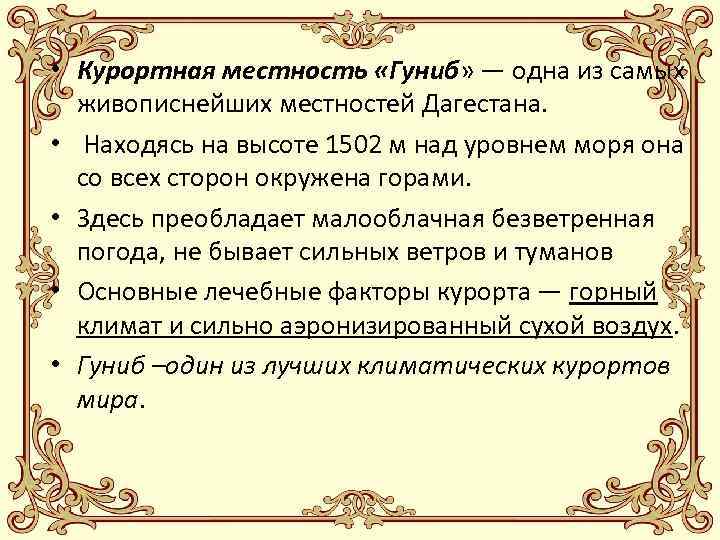 • Курортная местность «Гуниб» — одна из самых живописнейших местностей Дагестана.

• Находясь на высоте 1502 м над уровнем моря она со всех сторон окружена горами.

• Здесь преобладает малооблачная безветренная погода, не бывает сильных ветров и туманов

• Основные лечебные факторы курорта — горный климат и сильно аэронизированный сухой воздух.

• Гуниб –один из лучших климатических курортов мира.